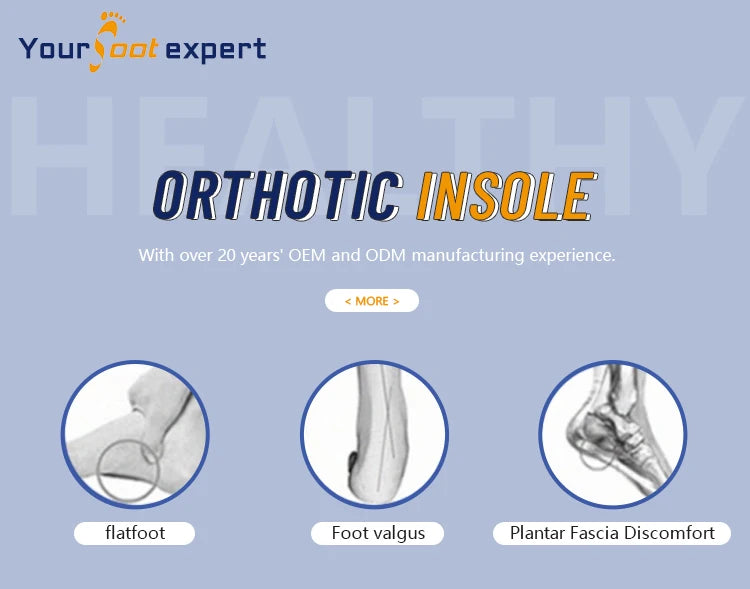 Your foot expert

HEALTHY

ORTHOTIC INSOLE

With over 20 years' OEM and ODM manufacturing experience.

< MORE >

flatfoot

Foot valgus

Plantar Fascia Discomfort